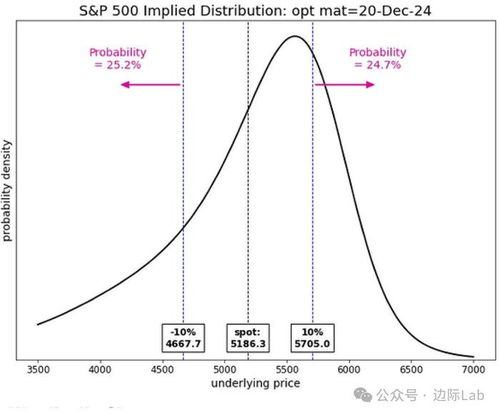 S&P 500 Implied Distribution: opt mat=20-Dec-24

Probability = 25.2%

Probability = 24.7%

probability density

-10%
4667.7

spot:
5186.3

10%
5705.0

3500 4000 4500 5000 5500 6000 6500 7000

underlying price

公众号 · 边际Lab